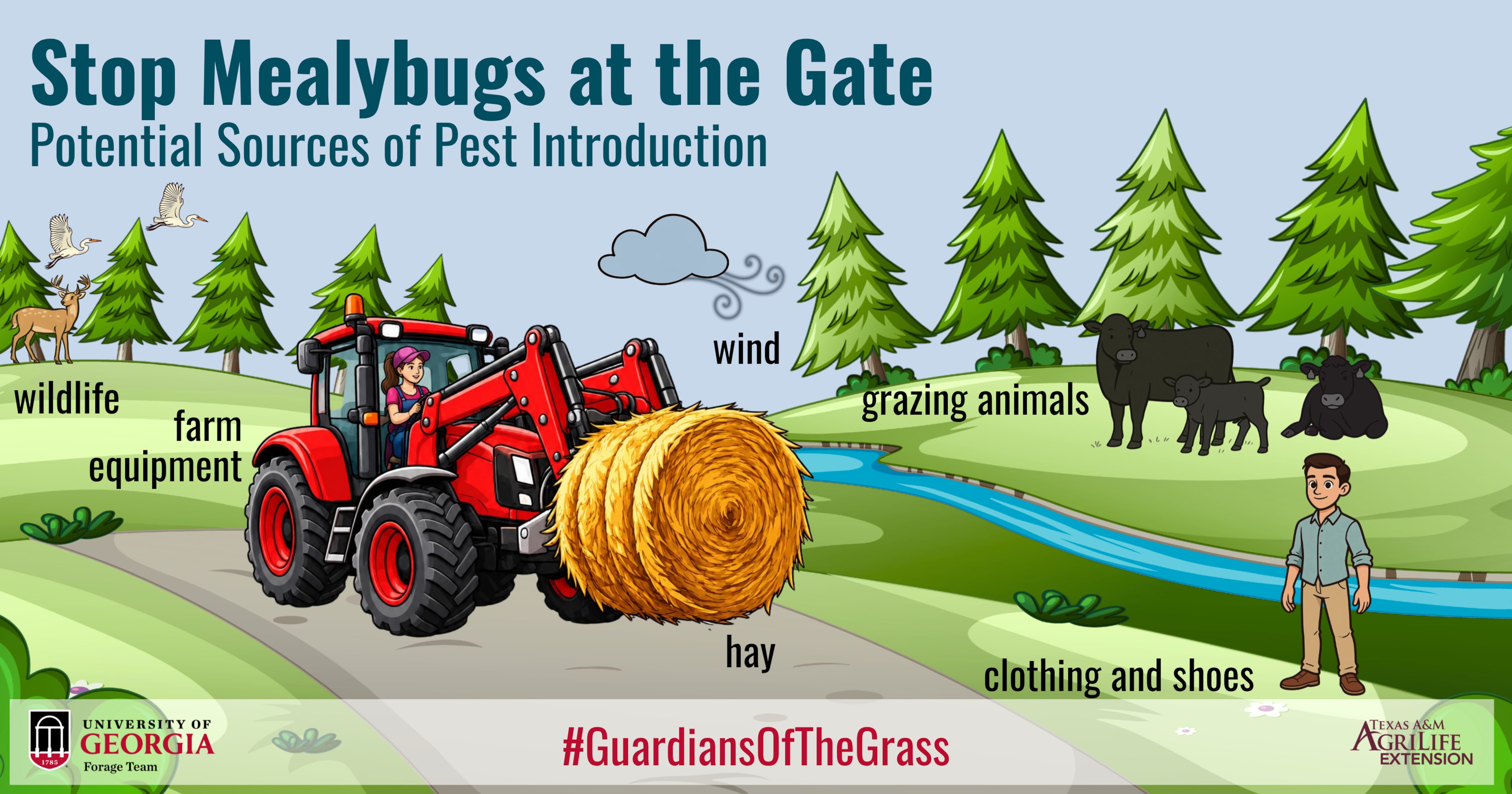 Stop Mealybugs at the Gate
Potential Sources of Pest Introduction

wildlife

farm equipment

wind

grazing animals

hay

clothing and shoes

1785
UNIVERSITY OF GEORGIA
Forage Team

#GuardiansOfTheGrass

TEXAS A&M AGRILIFE EXTENSION